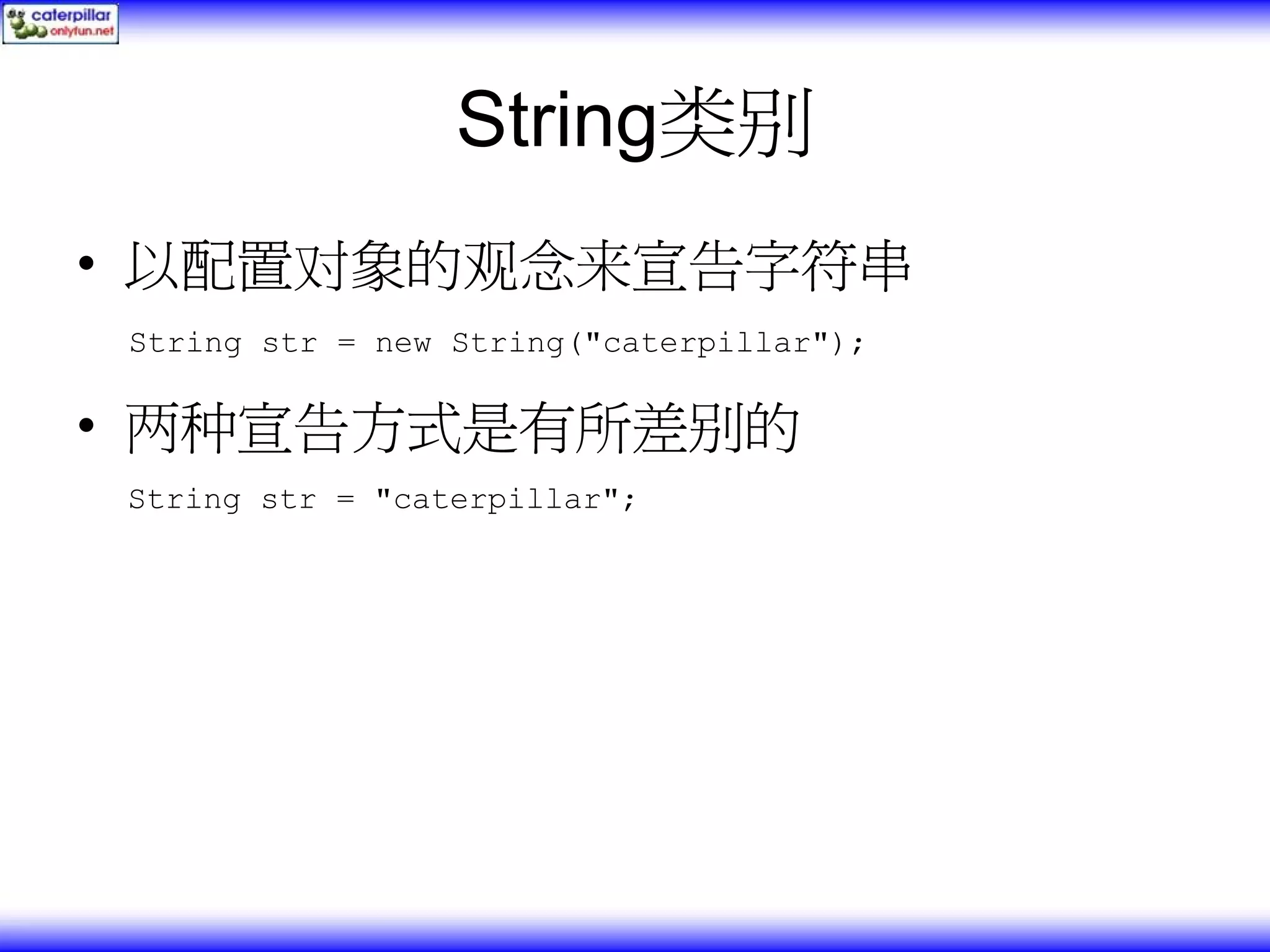 caterpillar
onlyfun.net

String类别

• 以配置对象的观念来宣告字符串

String str = new String("caterpillar");

• 两种宣告方式是有所差别的

String str = "caterpillar";